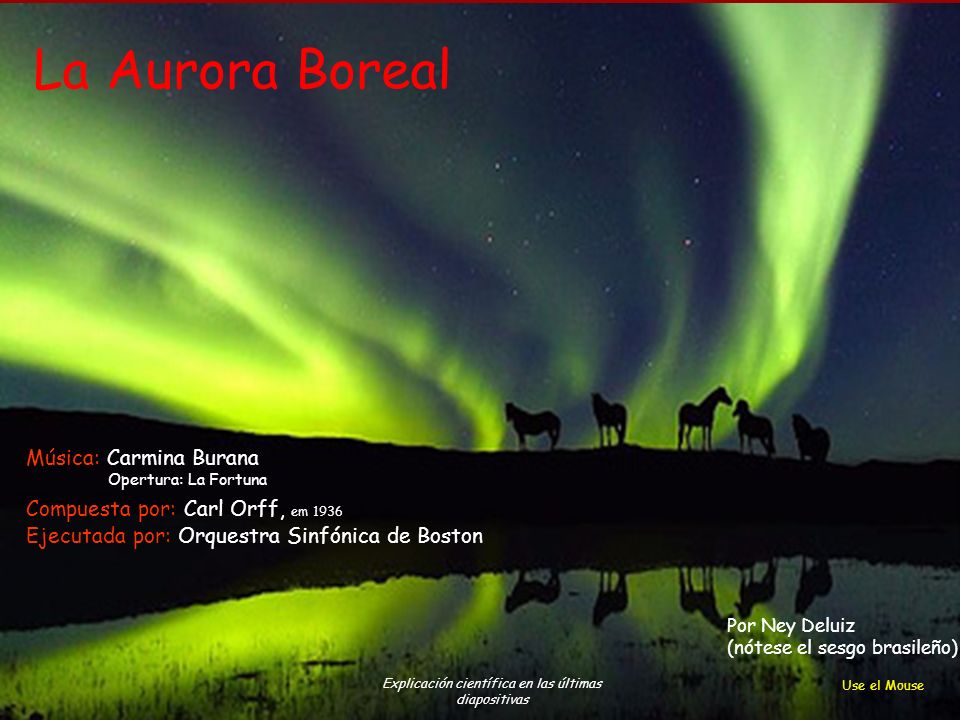 La Aurora Boreal

Música: Carmina Burana
Opertura: La Fortuna

Compuesta por: Carl Orff, em 1936
Ejecutada por: Orquestra Sinfónica de Boston

Por Ney Deluiz
(nótese el sesgo brasileño)

Explicación científica en las últimas diapositivas

Use el Mouse